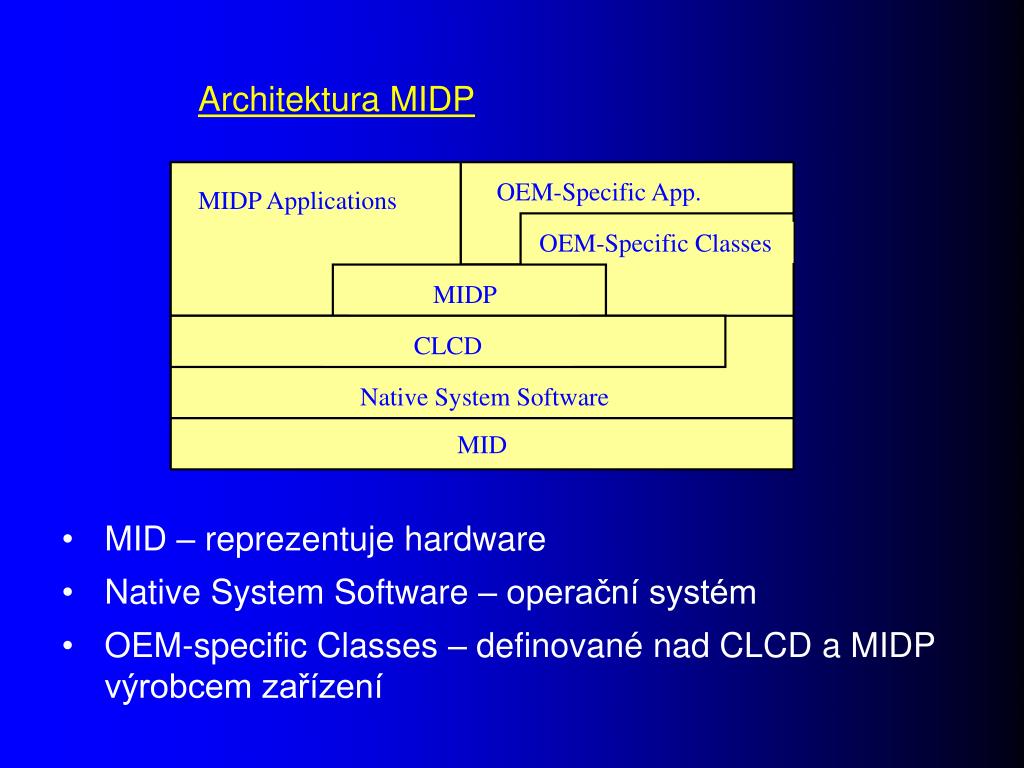 Architektura MIDP

MIDP Applications

OEM-Specific App.

OEM-Specific Classes

MIDP

CLCD

Native System Software

MID

• MID – reprezentuje hardware
• Native System Software – operační systém
• OEM-specific Classes – definované nad CLCD a MIDP výrobcem zařízení